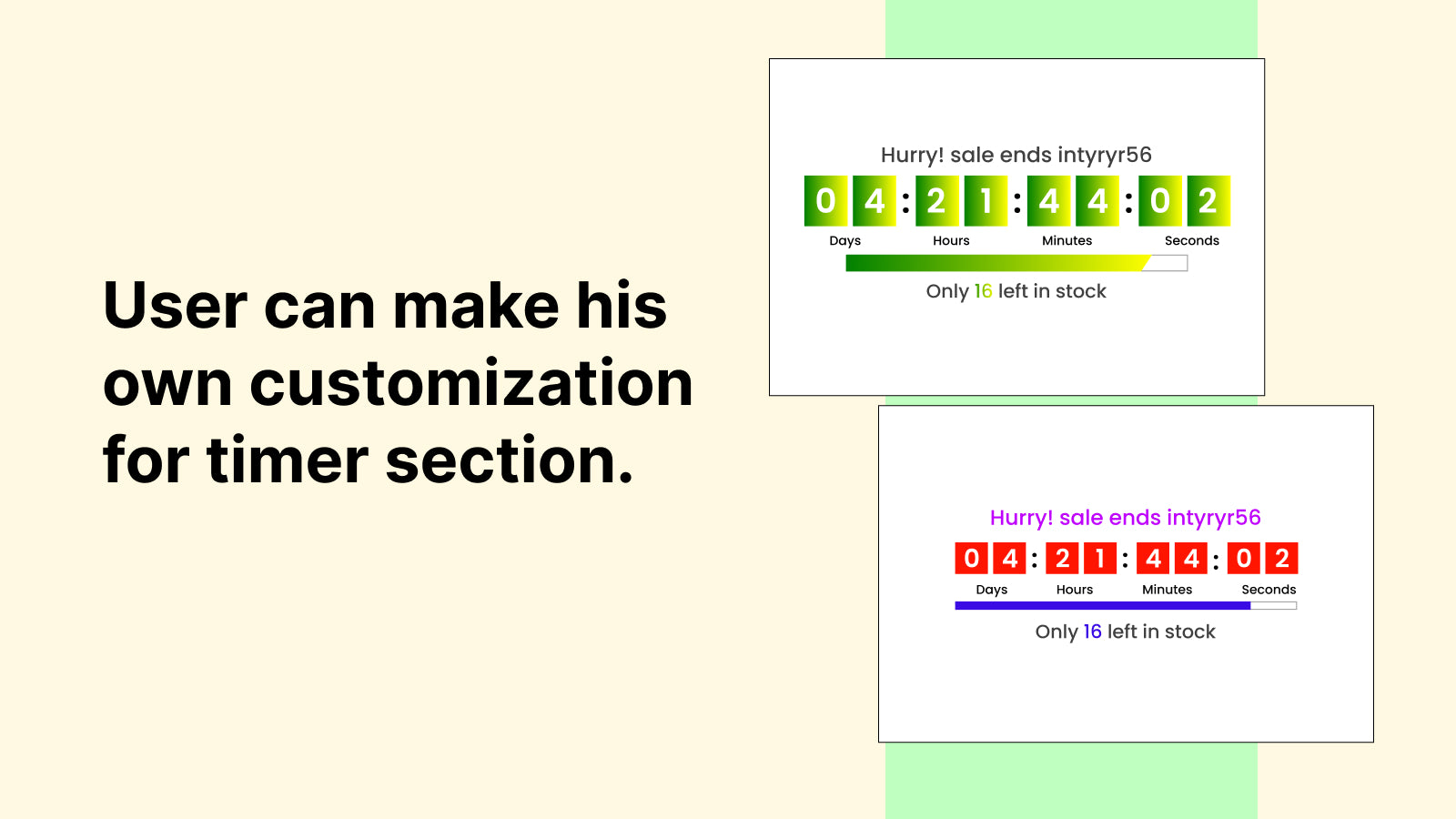 User can make his own customization for timer section.

Hurry! sale ends intyryr56

0 4 : 2 1 : 4 4 : 0 2

Days Hours Minutes Seconds

Only 16 left in stock

Hurry! sale ends intyryr56

0 4 : 2 1 : 4 4 : 0 2

Days Hours Minutes Seconds

Only 16 left in stock